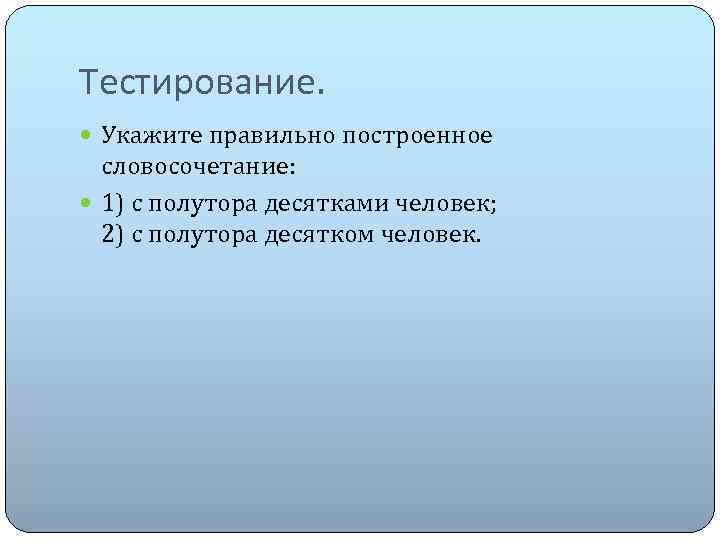 Тестирование.

Укажите правильно построенное словосочетание:

1) с полутора десятками человек;
2) с полутора десятком человек.